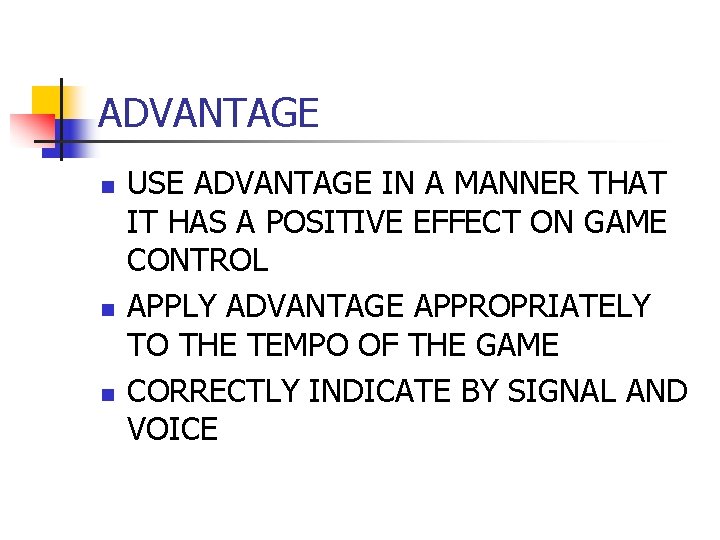 ADVANTAGE

- USE ADVANTAGE IN A MANNER THAT IT HAS A POSITIVE EFFECT ON GAME CONTROL
- APPLY ADVANTAGE APPROPRIATELY TO THE TEMPO OF THE GAME
- CORRECTLY INDICATE BY SIGNAL AND VOICE